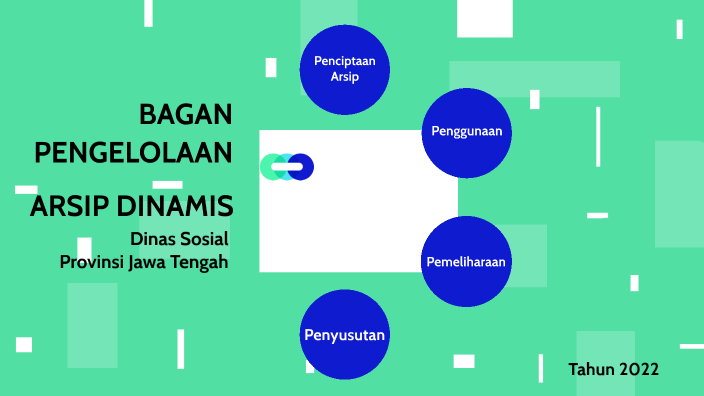 BAGAN PENGELOLAAN

ARSIP DINAMIS

Dinas Sosial
Provinsi Jawa Tengah

Penciptaan Arsip

Penggunaan

Pemeliharaan

Penyusutan

Tahun 2022